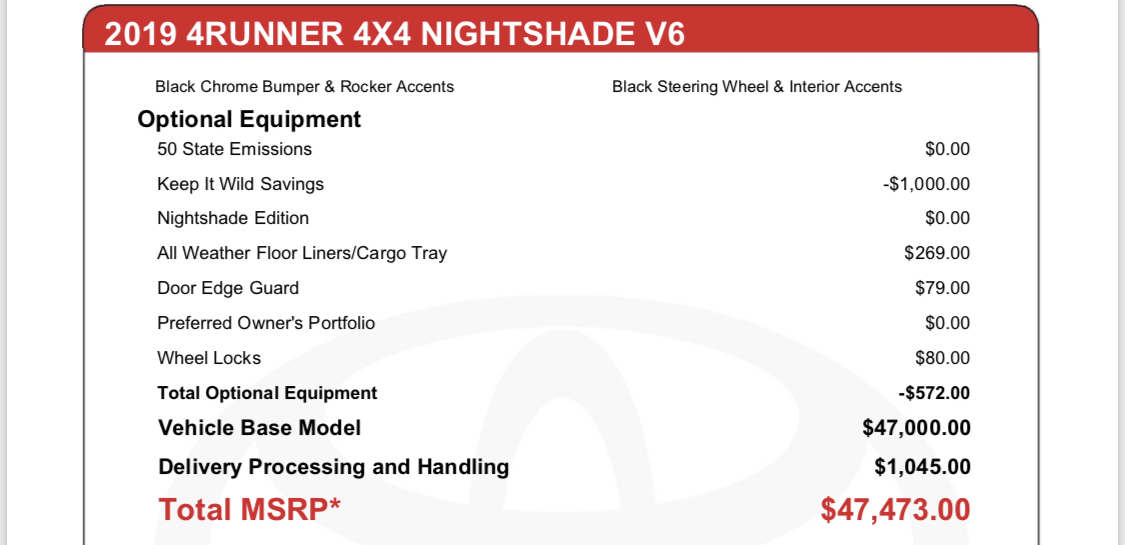 2019 4RUNNER 4X4 NIGHTSHADE V6

Black Chrome Bumper & Rocker Accents

Black Steering Wheel & Interior Accents

Optional Equipment

| | |
|---|---|
| 50 State Emissions | $0.00 |
| Keep It Wild Savings | -$1,000.00 |
| Nightshade Edition | $0.00 |
| All Weather Floor Liners/Cargo Tray | $269.00 |
| Door Edge Guard | $79.00 |
| Preferred Owner's Portfolio | $0.00 |
| Wheel Locks | $80.00 |
| Total Optional Equipment | -$572.00 |
| Vehicle Base Model | $47,000.00 |
| Delivery Processing and Handling | $1,045.00 |
| Total MSRP* | $47,473.00 |